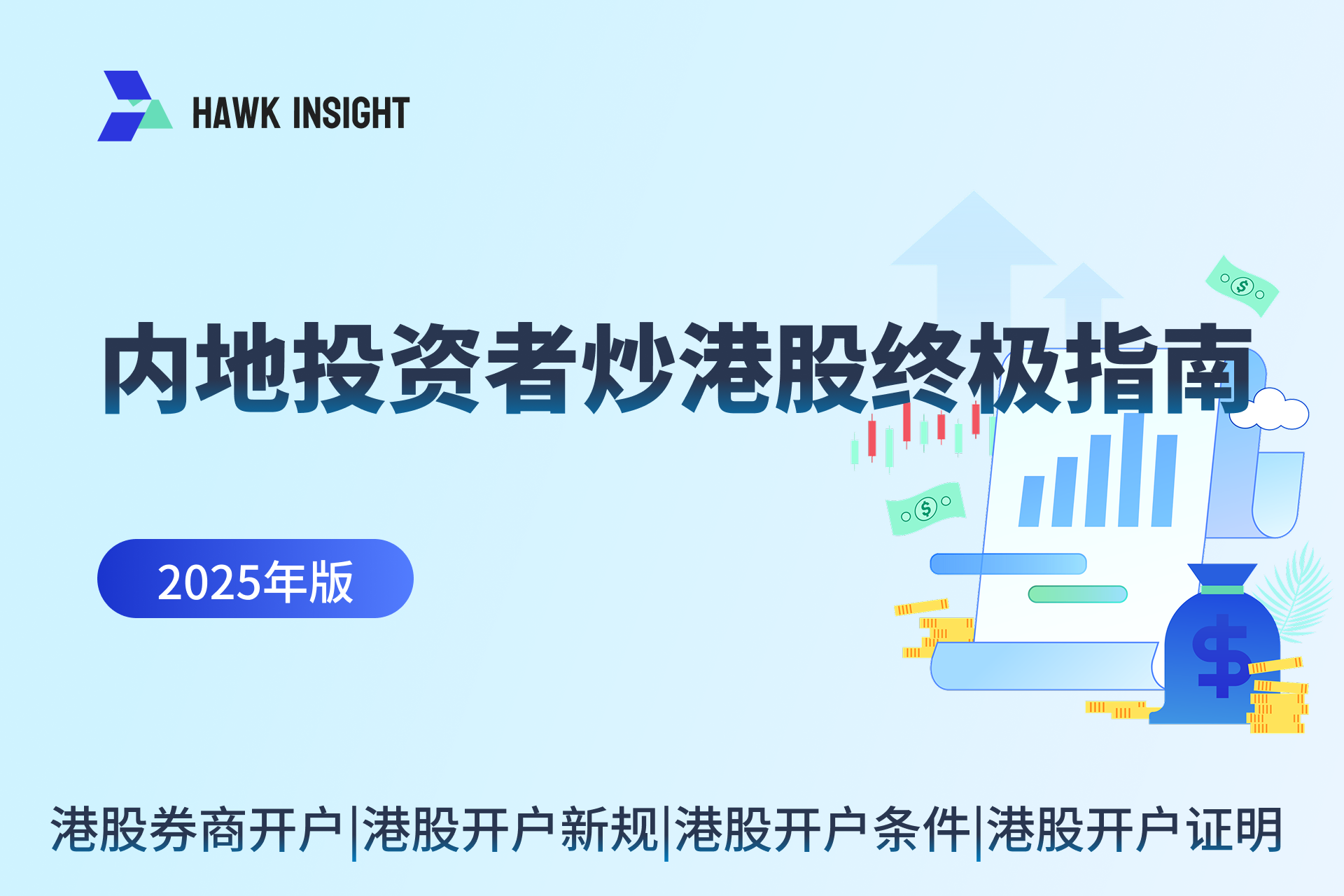 HAWK INSIGHT

内地投资者炒港股终极指南

2025年版

港股券商开户|港股开户新规|港股开户条件|港股开户证明